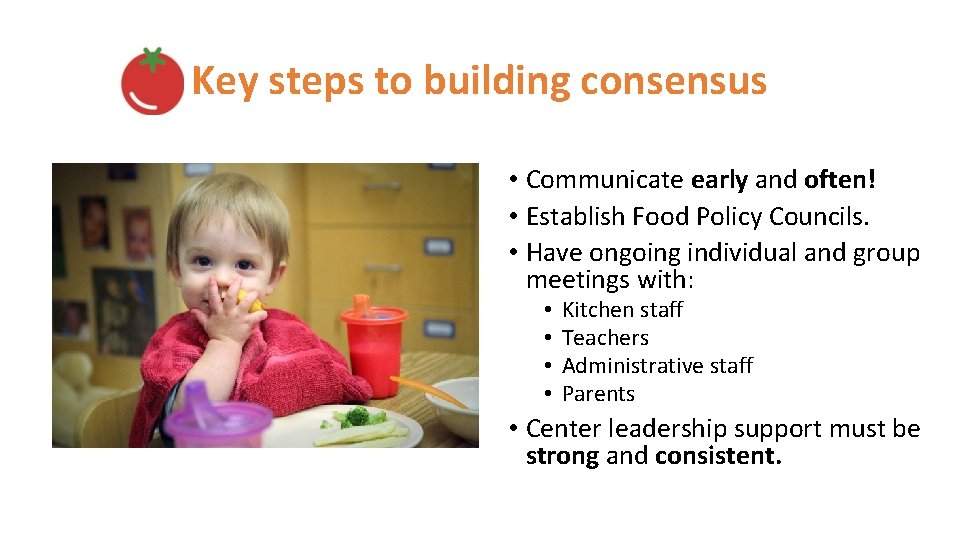 Key steps to building consensus

• Communicate early and often!
• Establish Food Policy Councils.
• Have ongoing individual and group meetings with:
  • Kitchen staff
  • Teachers
  • Administrative staff
  • Parents
• Center leadership support must be strong and consistent.